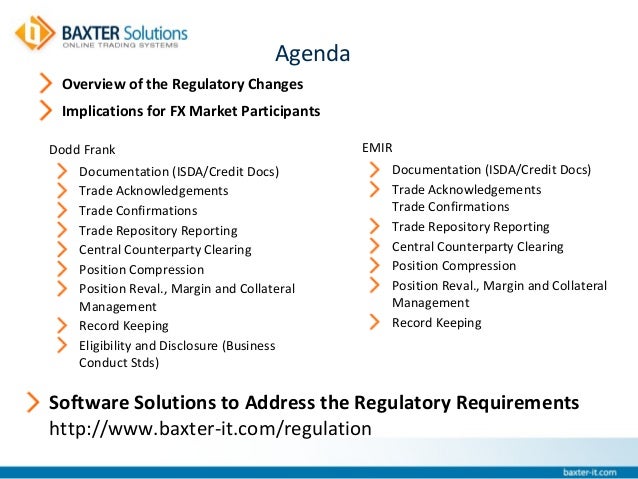 BAXTER Solutions
ONLINE TRADING SYSTEMS

Agenda

Overview of the Regulatory Changes

Implications for FX Market Participants

Dodd Frank

Documentation (ISDA/Credit Docs)

Trade Acknowledgements

Trade Confirmations

Trade Repository Reporting

Central Counterparty Clearing

Position Compression

Position Reval., Margin and Collateral Management

Record Keeping

Eligibility and Disclosure (Business Conduct Stds)

EMIR

Documentation (ISDA/Credit Docs)

Trade Acknowledgements
Trade Confirmations

Trade Repository Reporting

Central Counterparty Clearing

Position Compression

Position Reval., Margin and Collateral Management

Record Keeping

Software Solutions to Address the Regulatory Requirements
http://www.baxter-it.com/regulation

baxter-it.com